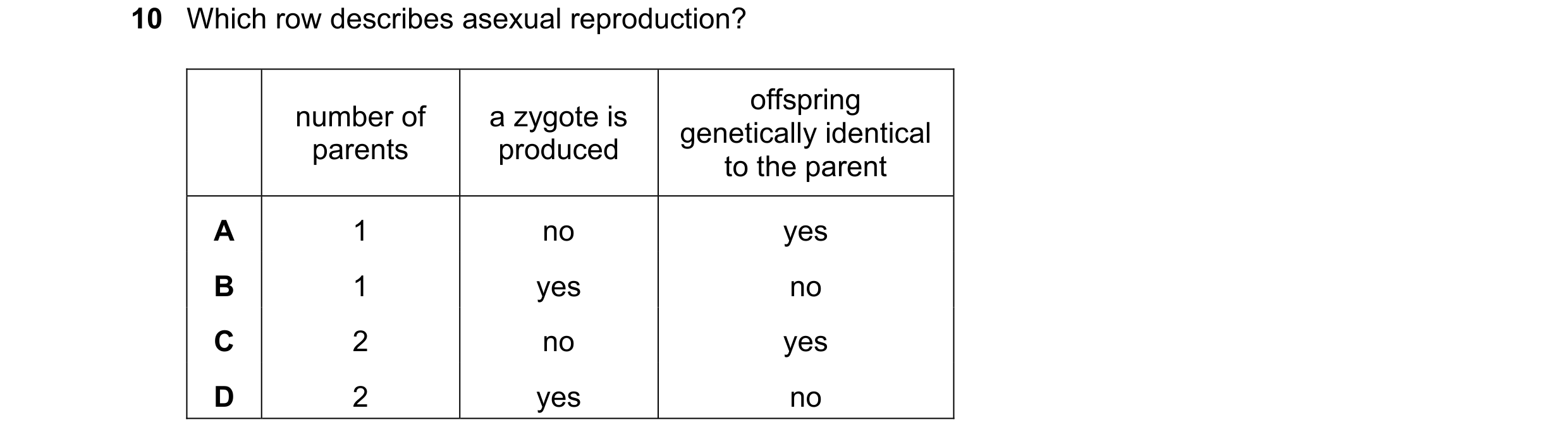 10 Which row describes asexual reproduction?

|   | number of parents | a zygote is produced | offspring genetically identical to the parent |
|---|---|---|---|
| A | 1 | no | yes |
| B | 1 | yes | no |
| C | 2 | no | yes |
| D | 2 | yes | no |